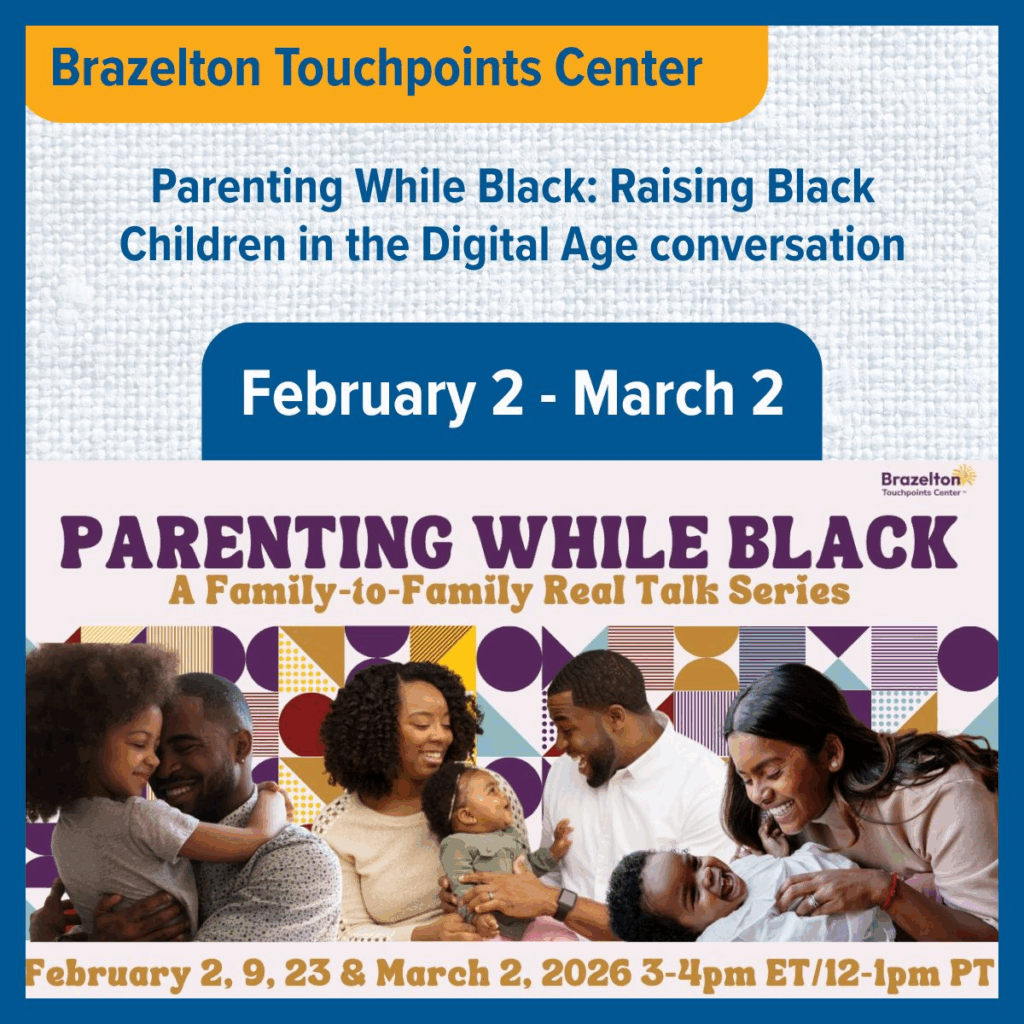 Brazelton Touchpoints Center

Parenting While Black: Raising Black Children in the Digital Age conversation

February 2 - March 2

Brazelton Touchpoints Center

PARENTING WHILE BLACK
A Family-to-Family Real Talk Series

February 2, 9, 23 & March 2, 2026 3-4pm ET/12-1pm PT